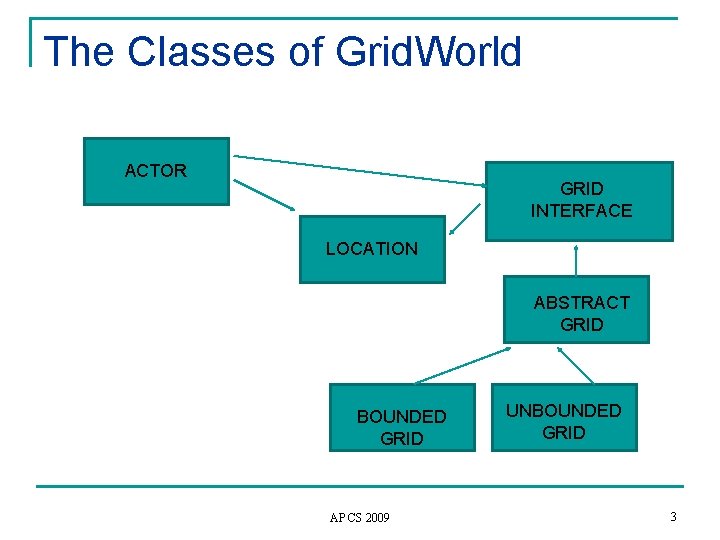 The Classes of GridWorld

ACTOR

GRID INTERFACE

LOCATION

ABSTRACT GRID

BOUNDED GRID

UNBOUNDED GRID

APCS 2009

3